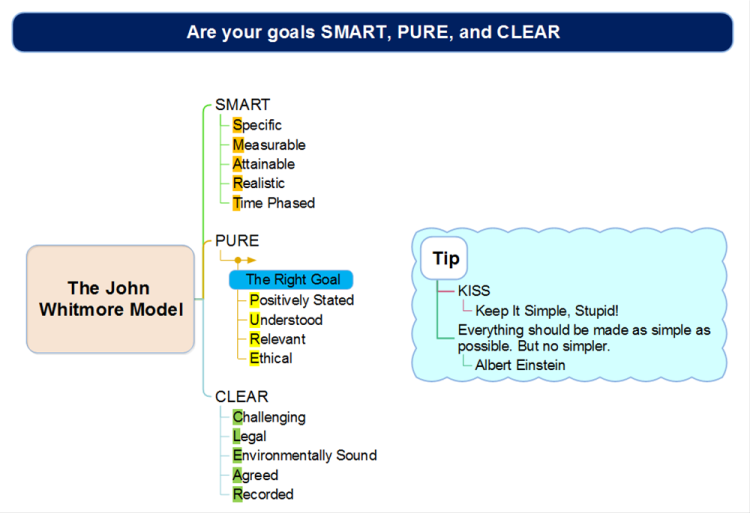 Are your goals SMART, PURE, and CLEAR

The John Whitmore Model

SMART
Specific
Measurable
Attainable
Realistic
Time Phased

PURE
The Right Goal
Positively Stated
Understood
Relevant
Ethical

CLEAR
Challenging
Legal
Environmentally Sound
Agreed
Recorded

Tip
KISS
Keep It Simple, Stupid!
Everything should be made as simple as possible. But no simpler.
Albert Einstein